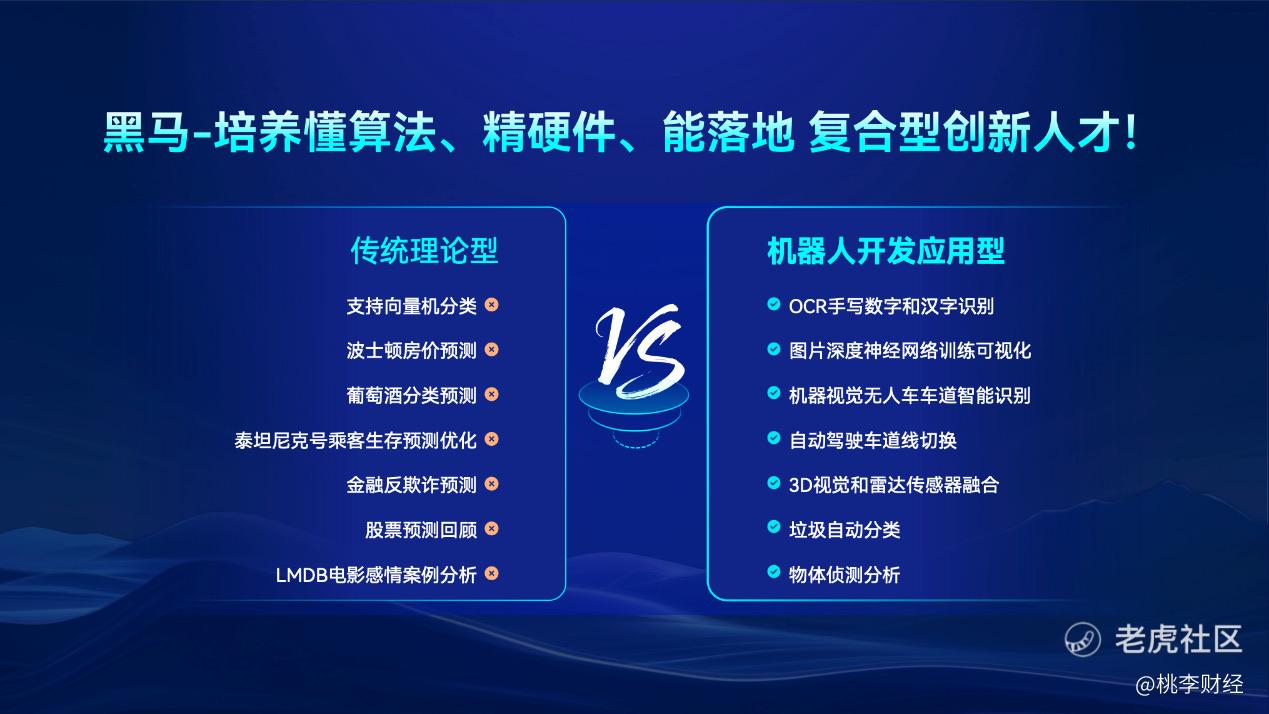 黑马-培养懂算法、精硬件、能落地 复合型创新人才！

传统理论型

支持向量机分类

波士顿房价预测

葡萄酒分类预测

泰坦尼克号乘客生存预测优化

金融反欺诈预测

股票预测回顾

LMDB电影感情案例分析

VS

机器人开发应用型

OCR手写数字和汉字识别

图片深度神经网络训练可视化

机器视觉无人车车道智能识别

自动驾驶车道线切换

3D视觉和雷达传感器融合

垃圾自动分类

物体侦测分析

老虎社区

@桃李财经